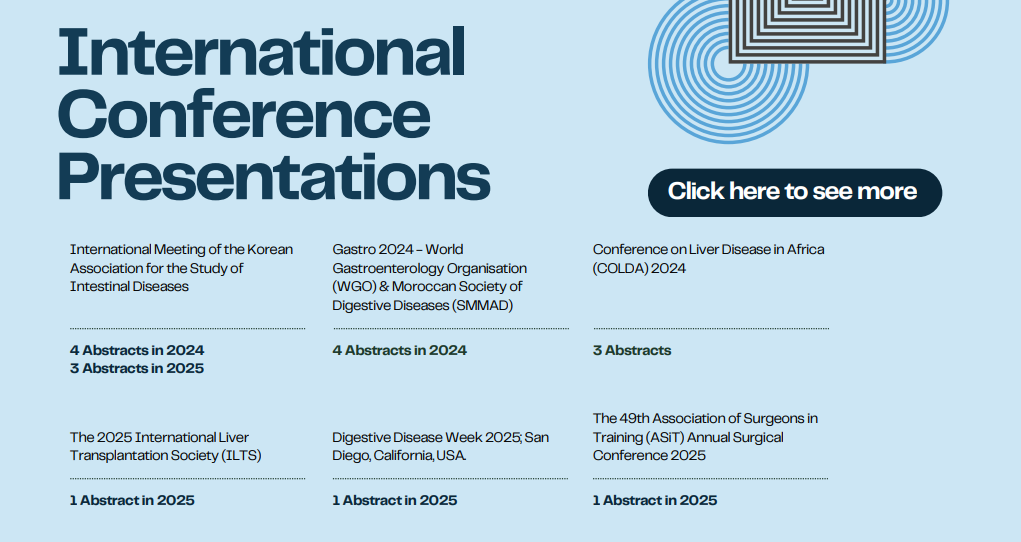 International Conference Presentations

Click here to see more

International Meeting of the Korean Association for the Study of Intestinal Diseases

4 Abstracts in 2024
3 Abstracts in 2025

Gastro 2024 – World Gastroenterology Organisation (WGO) & Moroccan Society of Digestive Diseases (SMMAD)

4 Abstracts in 2024

Conference on Liver Disease in Africa (COLDA) 2024

3 Abstracts

The 2025 International Liver Transplantation Society (ILTS)

1 Abstract in 2025

Digestive Disease Week 2025; San Diego, California, USA.

1 Abstract in 2025

The 49th Association of Surgeons in Training (ASiT) Annual Surgical Conference 2025

1 Abstract in 2025